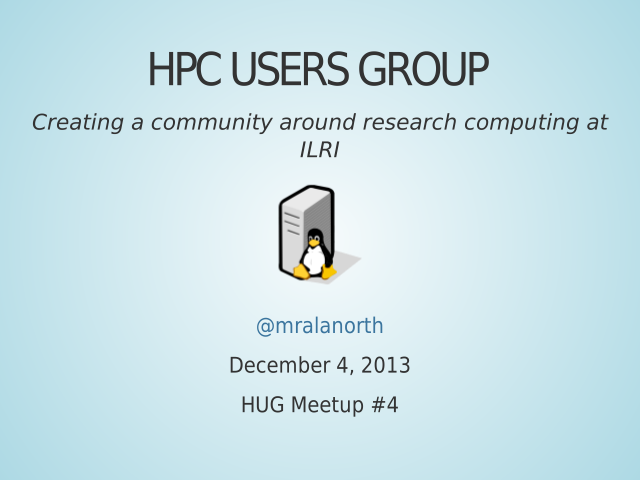 HPC USERS GROUP

Creating a community around research computing at ILRI

@mralanorth

December 4, 2013

HUG Meetup #4